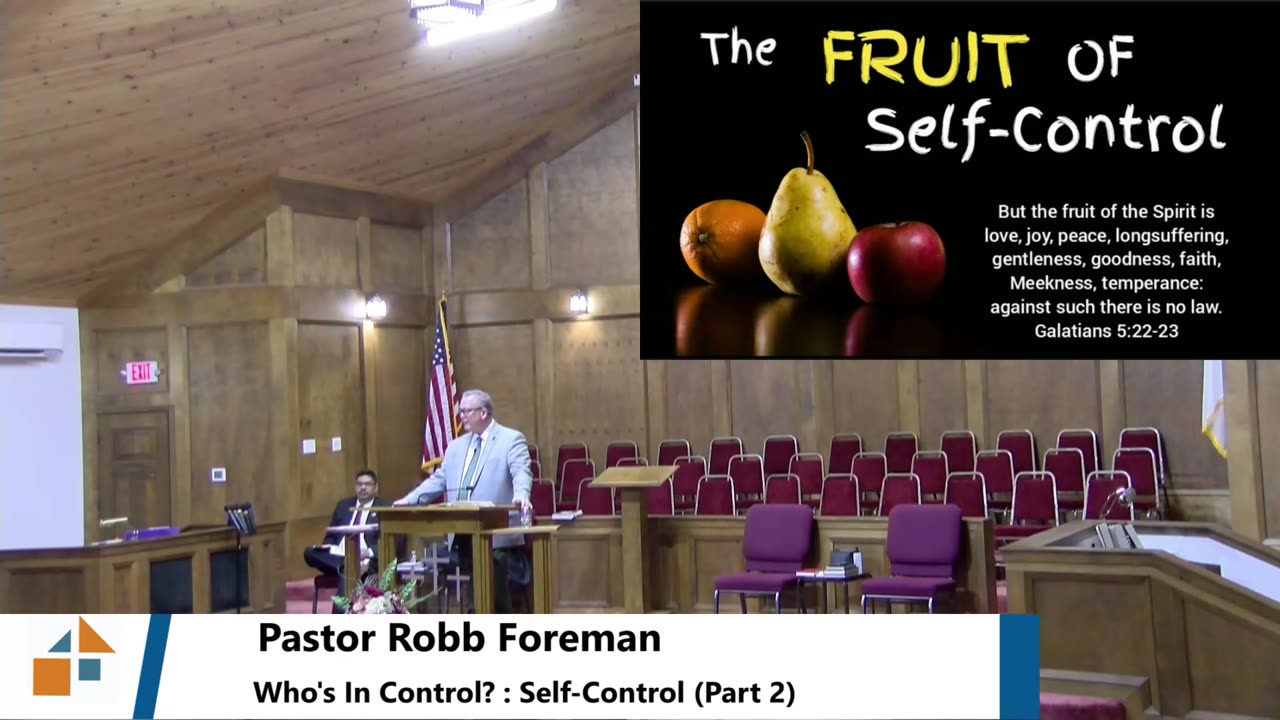 The FRUIT OF Self-Control

But the fruit of the Spirit is love, joy, peace, longsuffering, gentleness, goodness, faith, Meekness, temperance: against such there is no law.
Galatians 5:22-23

EXIT

Pastor Robb Foreman
Who's In Control? : Self-Control (Part 2)